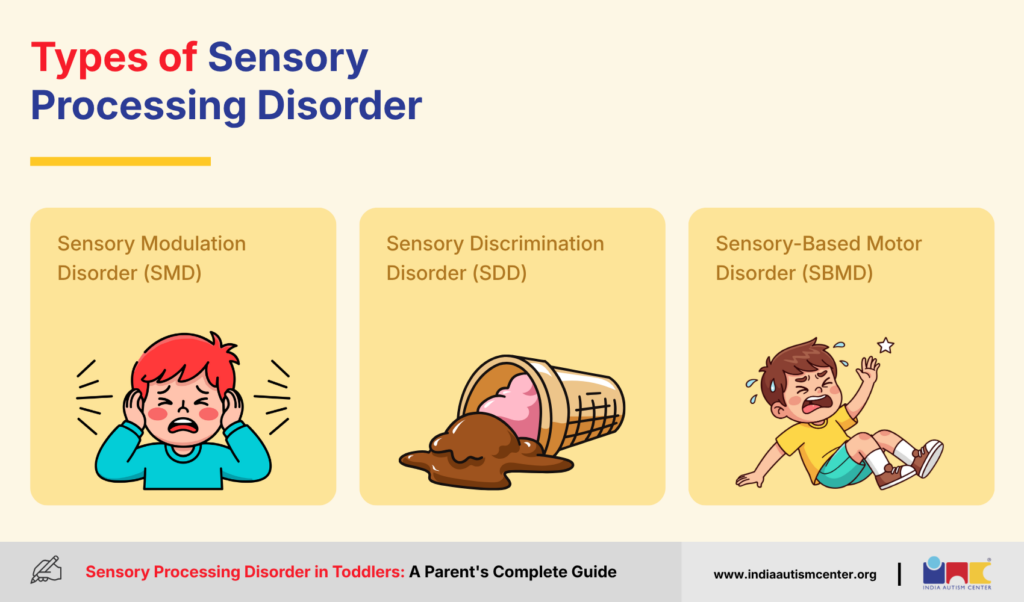 Types of Sensory Processing Disorder

Sensory Modulation Disorder (SMD)

Sensory Discrimination Disorder (SDD)

Sensory-Based Motor Disorder (SBMD)

Sensory Processing Disorder in Toddlers: A Parent's Complete Guide

www.indiaautismcenter.org

INDIA AUTISM CENTER